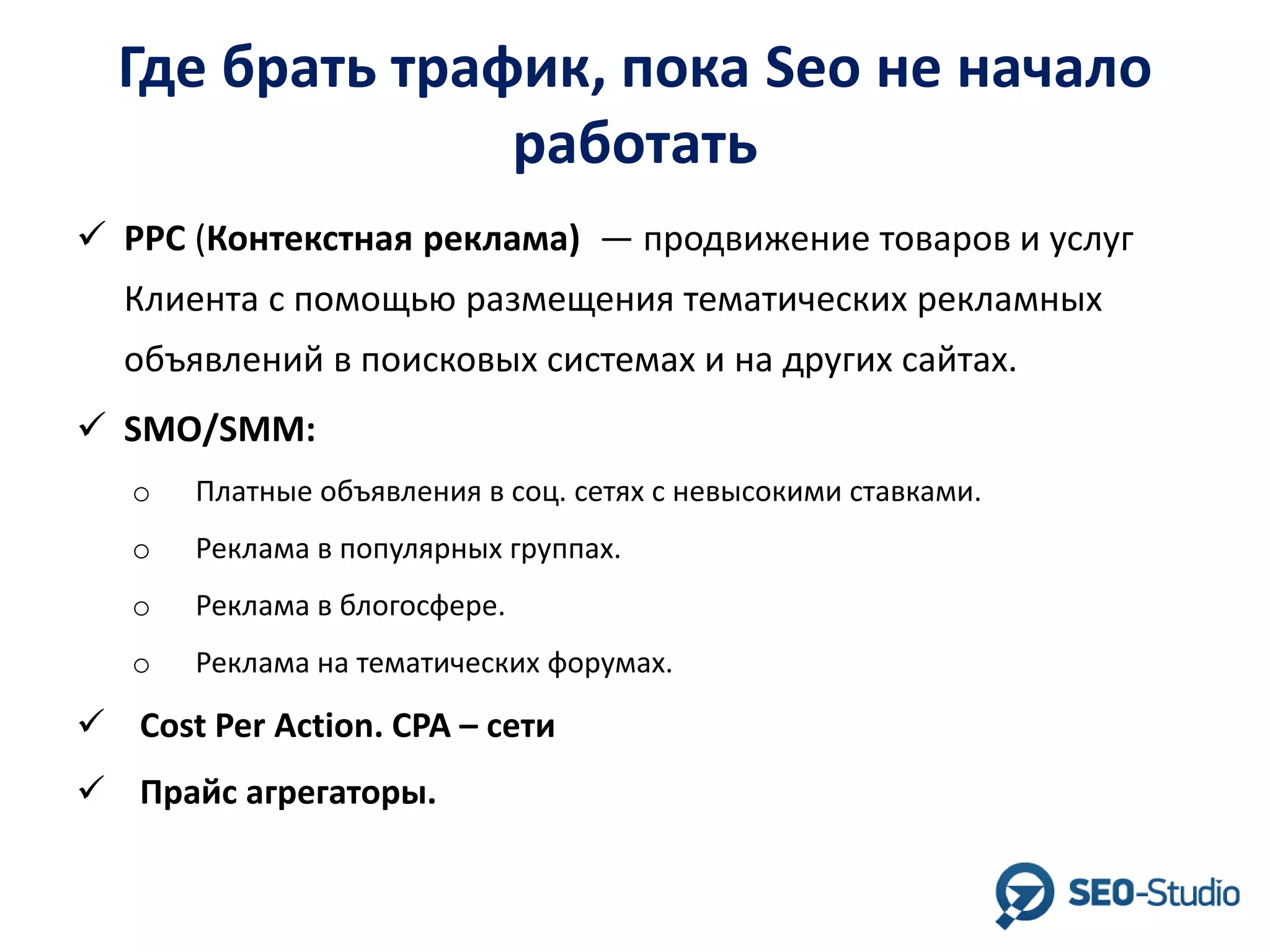 Где брать трафик, пока Seo не начало работать

✓ PPC (Контекстная реклама) — продвижение товаров и услуг Клиента с помощью размещения тематических рекламных объявлений в поисковых системах и на других сайтах.

✓ SMO/SMM:

○ Платные объявления в соц. сетях с невысокими ставками.

○ Реклама в популярных группах.

○ Реклама в блогосфере.

○ Реклама на тематических форумах.

✓ Cost Per Action. CPA – сети

✓ Прайс агрегаторы.

SEO-Studio